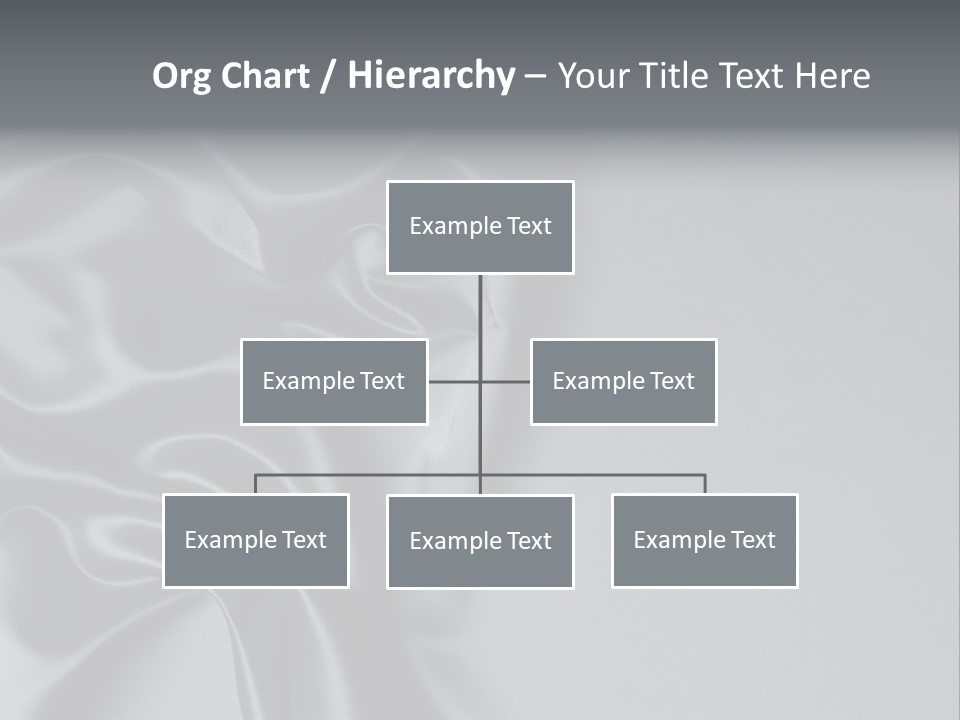 Org Chart / Hierarchy – Your Title Text Here

Example Text

Example Text

Example Text

Example Text

Example Text

Example Text